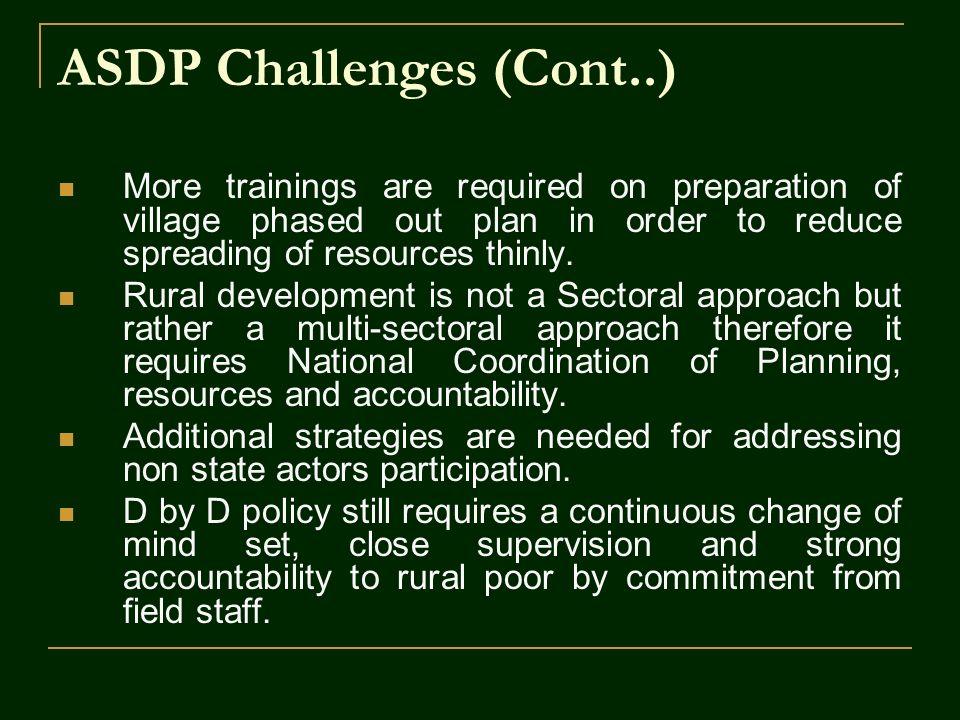 ASDP Challenges (Cont..)

- More trainings are required on preparation of village phased out plan in order to reduce spreading of resources thinly.
- Rural development is not a Sectoral approach but rather a multi-sectoral approach therefore it requires National Coordination of Planning, resources and accountability.
- Additional strategies are needed for addressing non state actors participation.
- D by D policy still requires a continuous change of mind set, close supervision and strong accountability to rural poor by commitment from field staff.